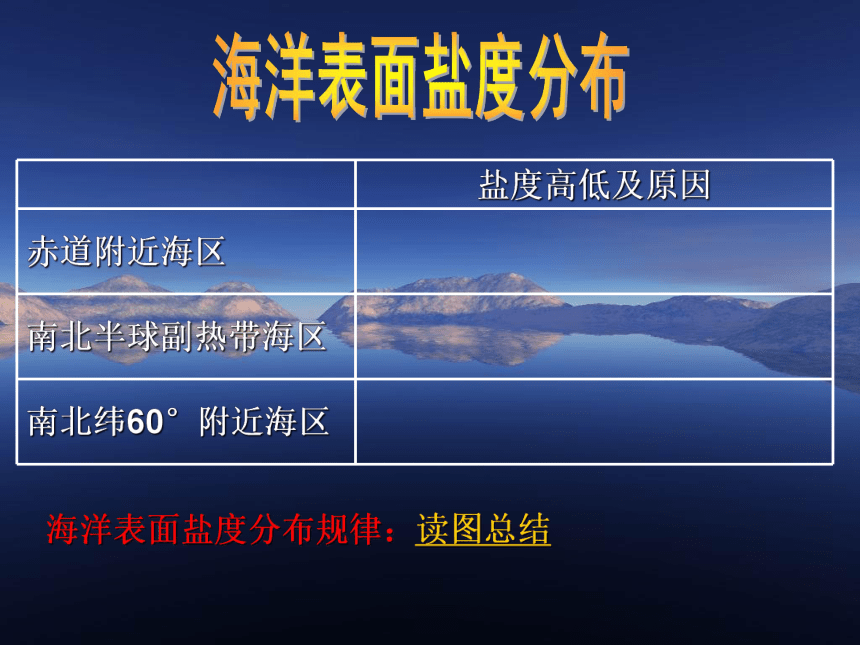 海洋表面盐度分布

|  | 盐度高低及原因 |
|---|---|
| 赤道附近海区 |  |
| 南北半球副热带海区 |  |
| 南北纬60° 附近海区 |  |

海洋表面盐度分布规律：读图总结